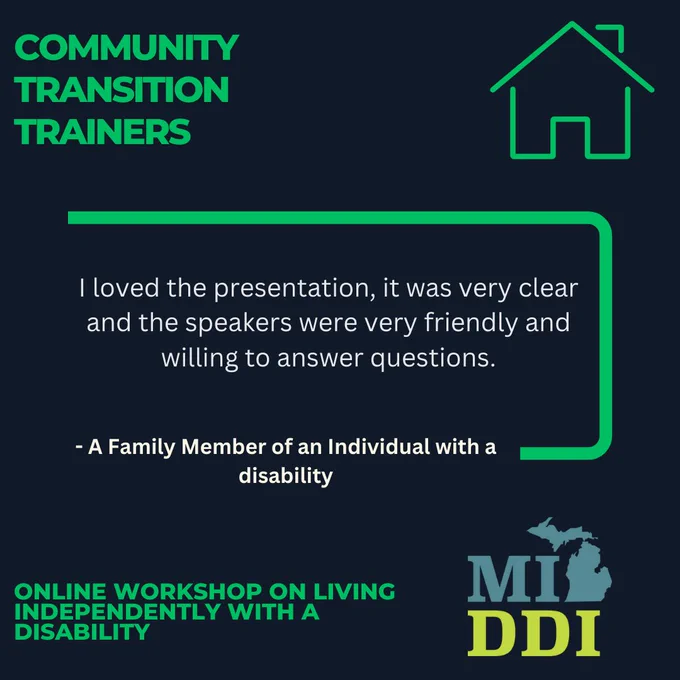 COMMUNITY TRANSITION TRAINERS

I loved the presentation, it was very clear and the speakers were very friendly and willing to answer questions.

- A Family Member of an Individual with a disability

ONLINE WORKSHOP ON LIVING INDEPENDENTLY WITH A DISABILITY

MI DDI